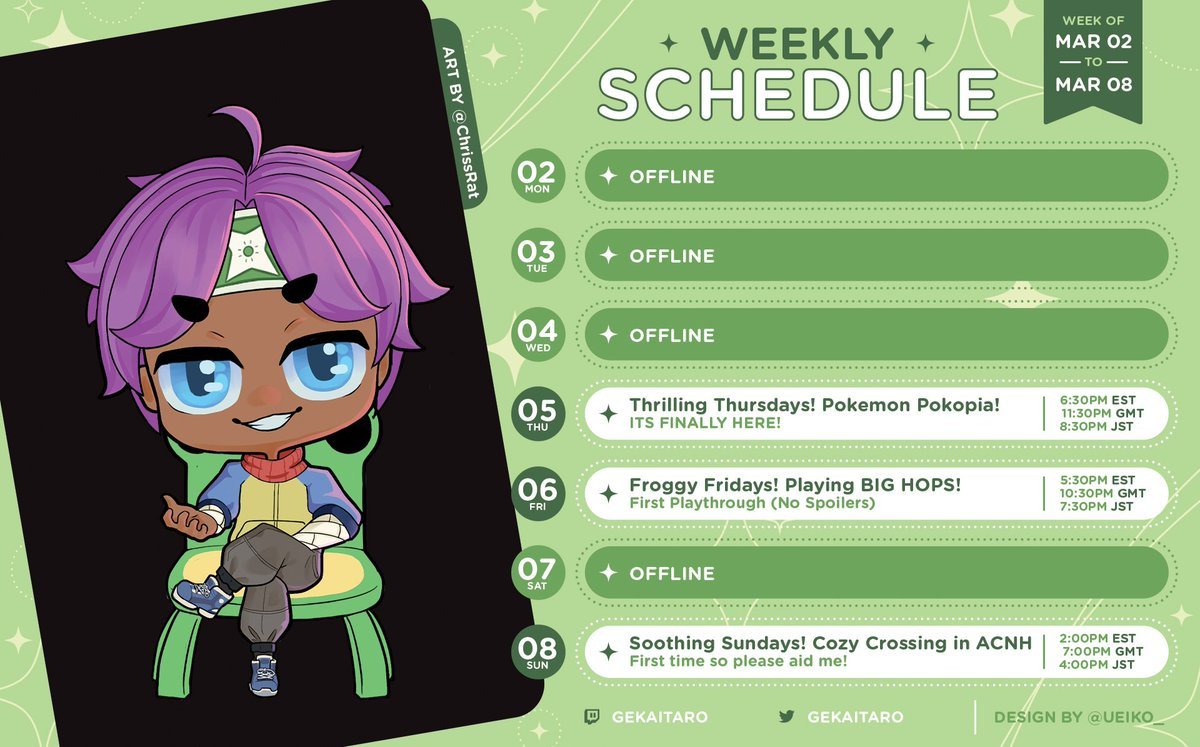 ART BY @ChrissRat

WEEKLY SCHEDULE

WEEK OF MAR 02 TO MAR 08

02 MON OFFLINE

03 TUE OFFLINE

04 WED OFFLINE

05 THU Thrilling Thursdays! Pokemon Pokopia! ITS FINALLY HERE! 6:30PM EST 11:30PM GMT 8:30PM JST

06 FRI Froggy Fridays! Playing BIG HOPS! First Playthrough (No Spoilers) 5:30PM EST 10:30PM GMT 7:30PM JST

07 SAT OFFLINE

08 SUN Soothing Sundays! Cozy Crossing in ACNH First time so please aid me! 2:00PM EST 7:00PM GMT 4:00PM JST

GEKAITARO GEKAITARO DESIGN BY @UEIKO_